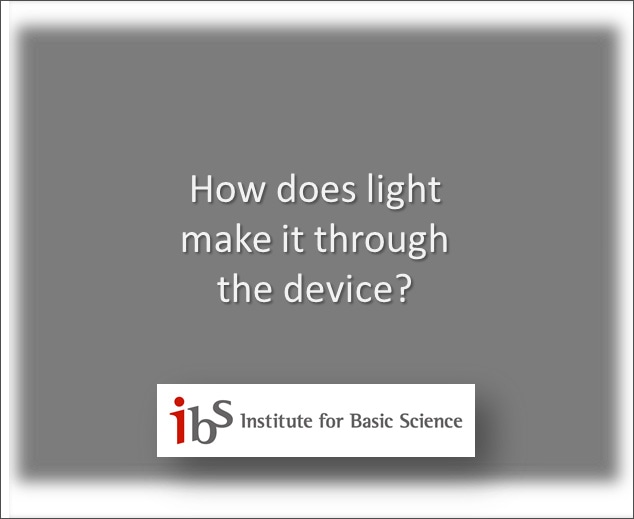 How does light make it through the device?

ibs Institute for Basic Science